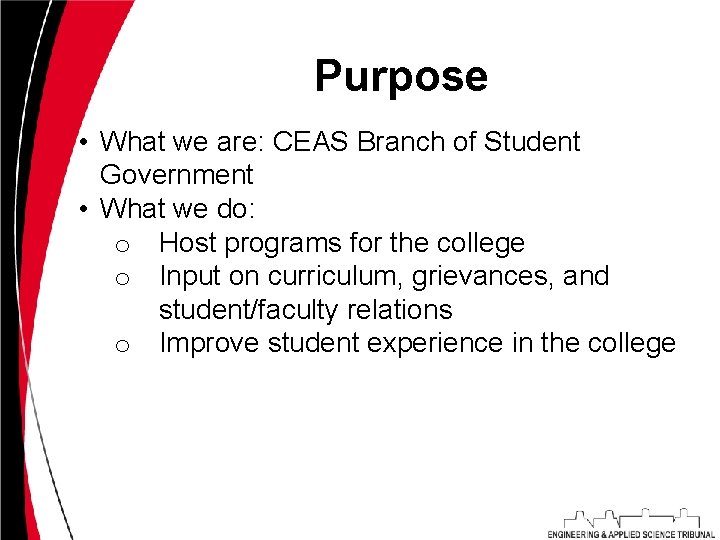 Purpose

• What we are: CEAS Branch of Student Government
• What we do:
  o Host programs for the college
  o Input on curriculum, grievances, and student/faculty relations
  o Improve student experience in the college

ENGINEERING & APPLIED SCIENCE TRIBUNAL